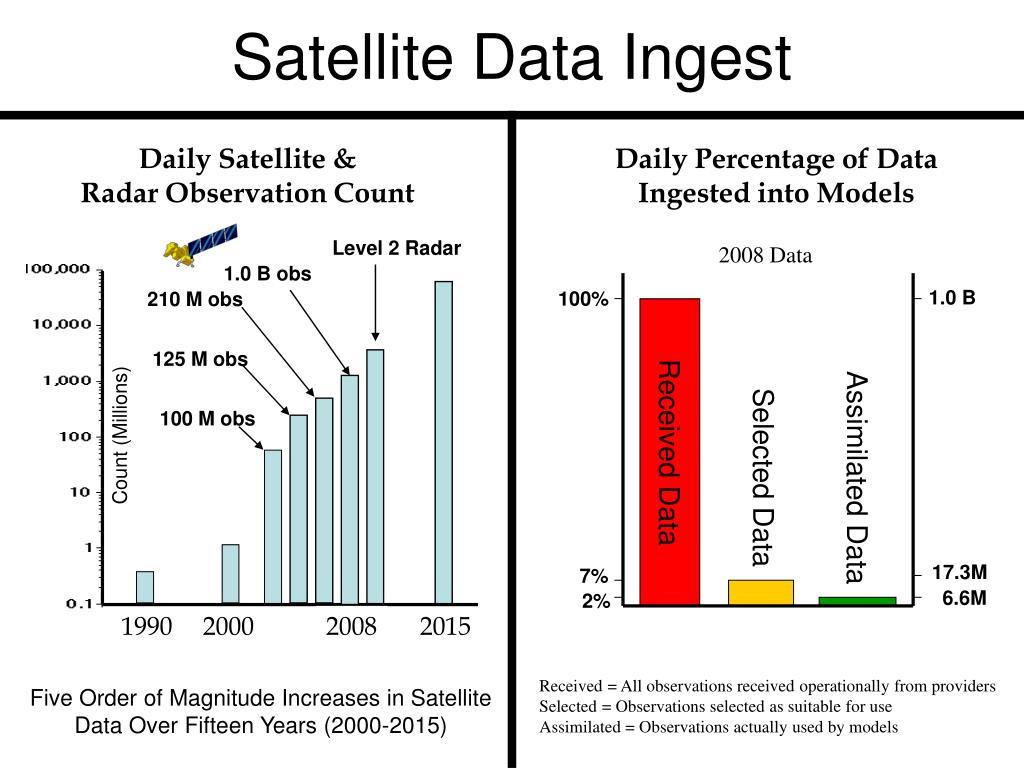 Satellite Data Ingest

Daily Satellite & Radar Observation Count

Level 2 Radar
1.0 B obs
210 M obs
125 M obs
100 M obs

100,000
10,000
1,000
100
10
1
0.1

Count (Millions)

1990
2000
2008
2015

Five Order of Magnitude Increases in Satellite Data Over Fifteen Years (2000-2015)

Daily Percentage of Data Ingested into Models

2008 Data

100%
7%
2%

Received Data
Selected Data
Assimilated Data

1.0 B
17.3M
6.6M

Received = All observations received operationally from providers
Selected = Observations selected as suitable for use
Assimilated = Observations actually used by models